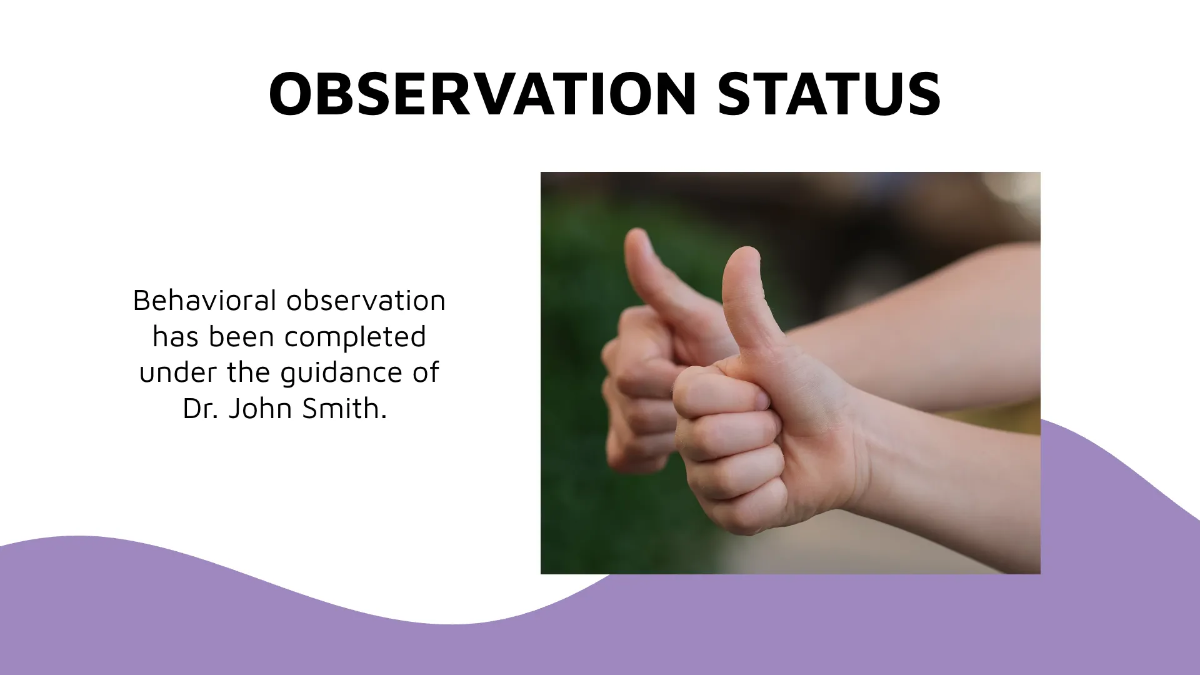 OBSERVATION STATUS

Behavioral observation has been completed under the guidance of Dr. John Smith.